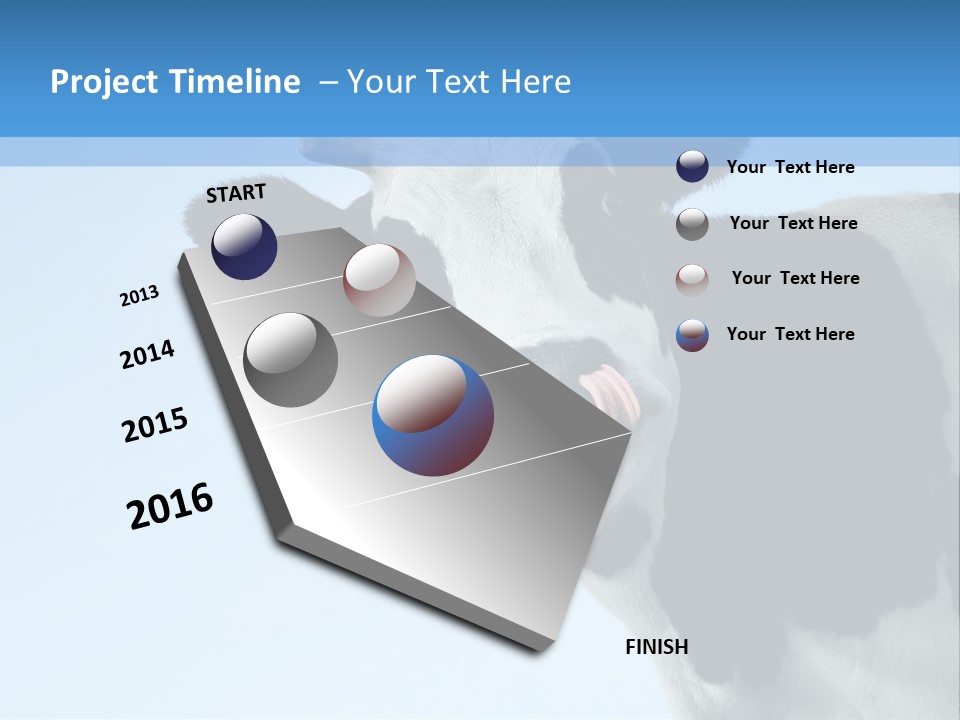 Project Timeline – Your Text Here

START

2013

2014

2015

2016

FINISH

Your Text Here

Your Text Here

Your Text Here

Your Text Here